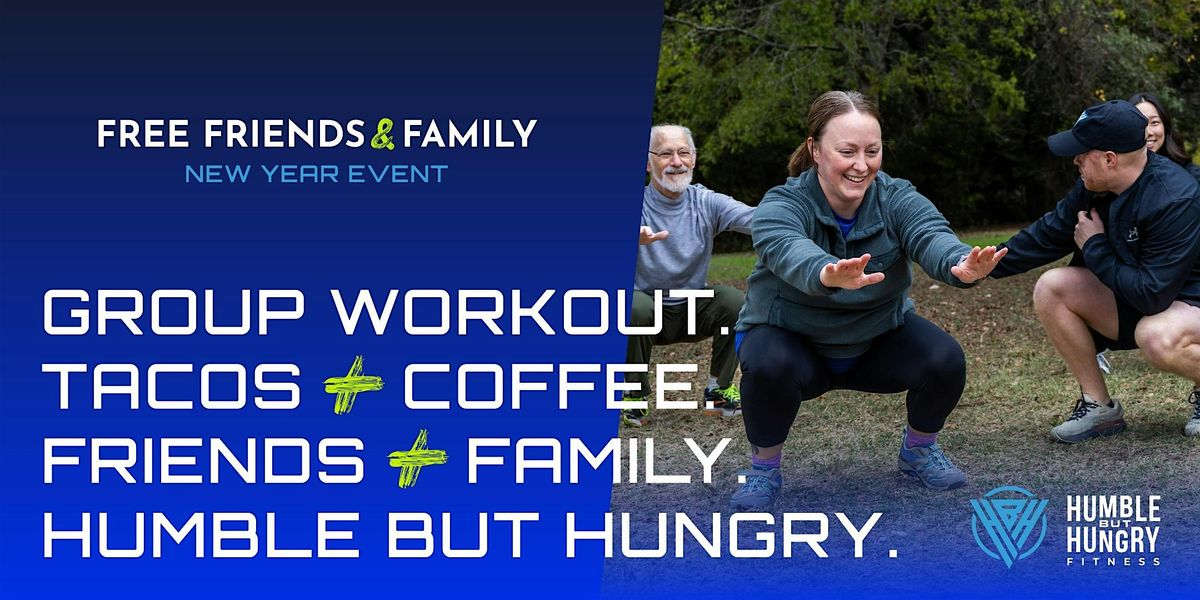 FREE FRIENDS & FAMILY
NEW YEAR EVENT

GROUP WORKOUT.
TACOS + COFFEE.
FRIENDS + FAMILY.
HUMBLE BUT HUNGRY.

HUMBLE BUT HUNGRY FITNESS